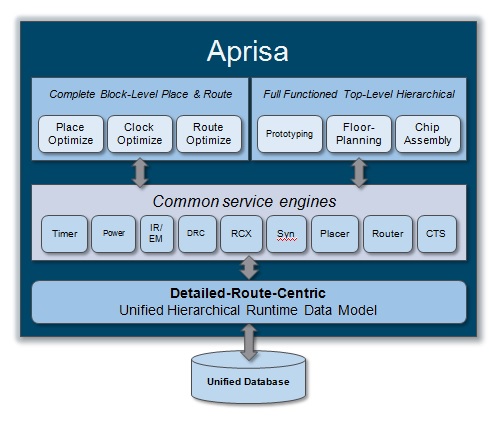 Aprisa

Complete Block-Level Place & Route

Place Optimize

Clock Optimize

Route Optimize

Full Functioned Top-Level Hierarchical

Prototyping

Floor-Planning

Chip Assembly

Common service engines

Timer

Power

IR/ EM

DRC

RCX

Syn

Placer

Router

CTS

Detailed-Route-Centric

Unified Hierarchical Runtime Data Model

Unified Database